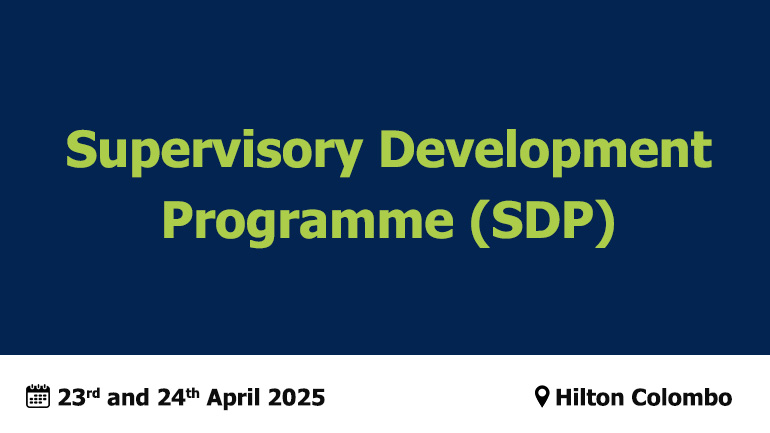 Supervisory Development Programme (SDP)

23rd and 24th April 2025

Hilton Colombo